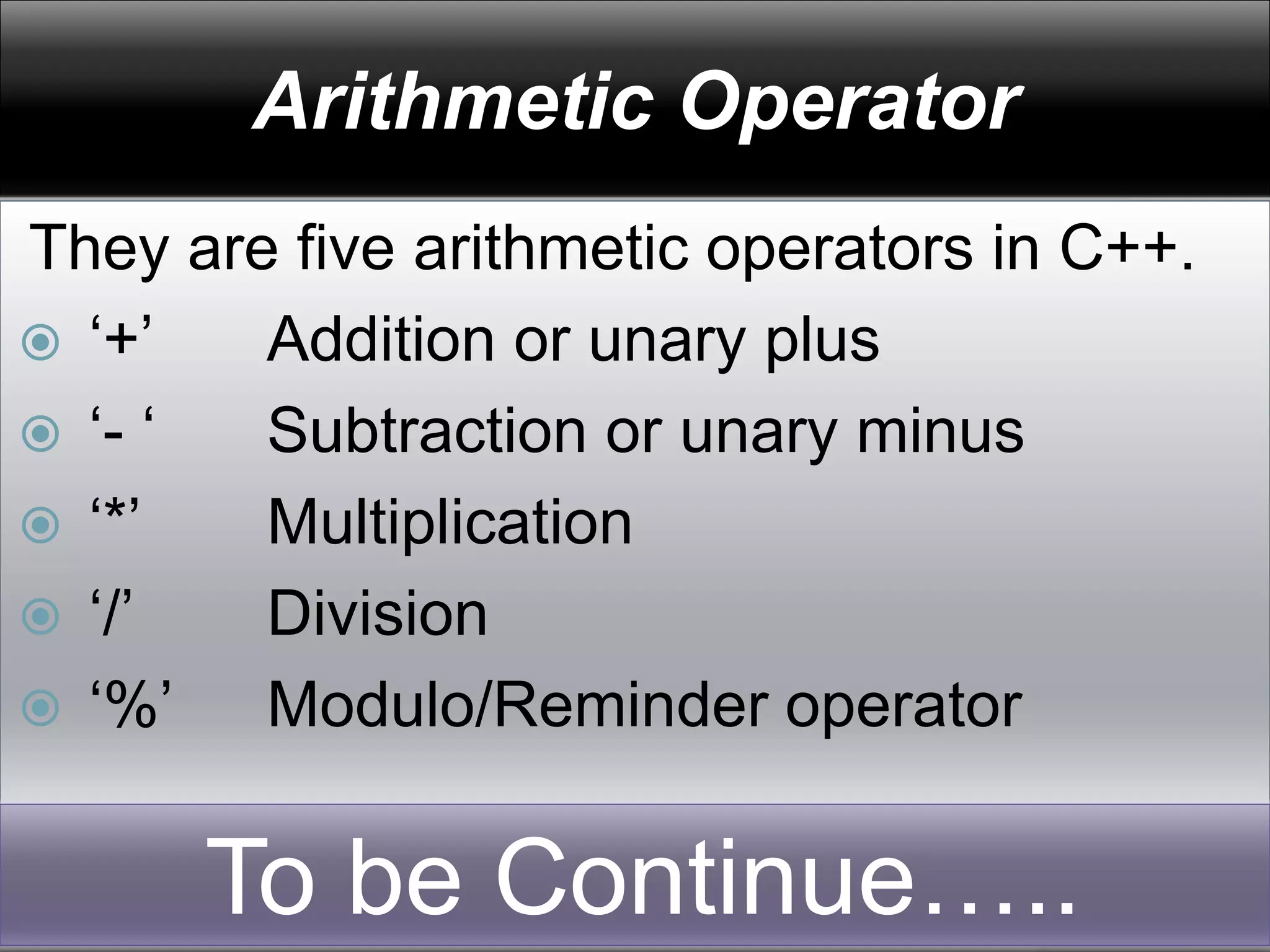 Arithmetic Operator

They are five arithmetic operators in C++.

‘+’ Addition or unary plus

‘- ‘ Subtraction or unary minus

‘*’ Multiplication

‘/’ Division

‘%’ Modulo/Reminder operator

To be Continue…..